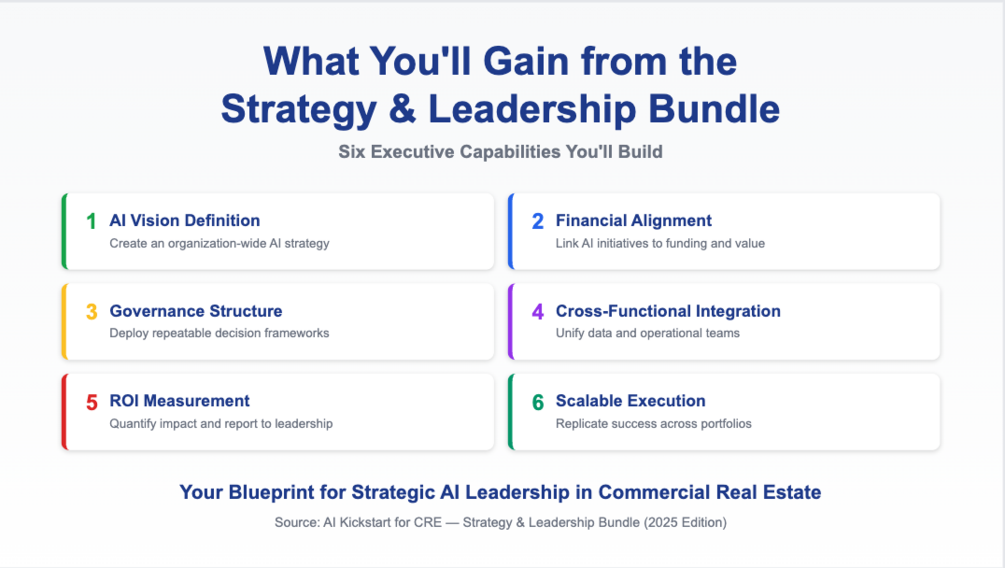 What You'll Gain from the Strategy & Leadership Bundle

Six Executive Capabilities You'll Build

1 AI Vision Definition
Create an organization-wide AI strategy

2 Financial Alignment
Link AI initiatives to funding and value

3 Governance Structure
Deploy repeatable decision frameworks

4 Cross-Functional Integration
Unify data and operational teams

5 ROI Measurement
Quantify impact and report to leadership

6 Scalable Execution
Replicate success across portfolios

Your Blueprint for Strategic AI Leadership in Commercial Real Estate

Source: AI Kickstart for CRE — Strategy & Leadership Bundle (2025 Edition)